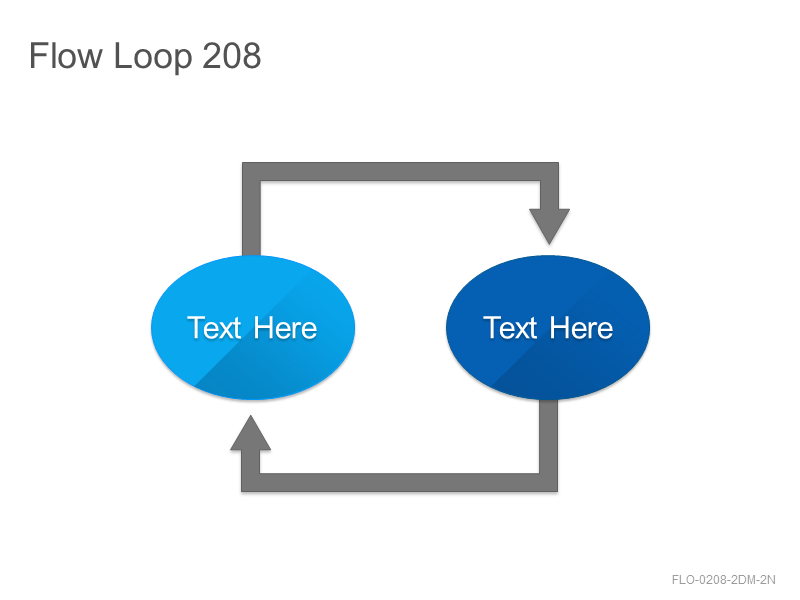 Flow Loop 208

Text Here

Text Here

FLO-0208-2DM-2N